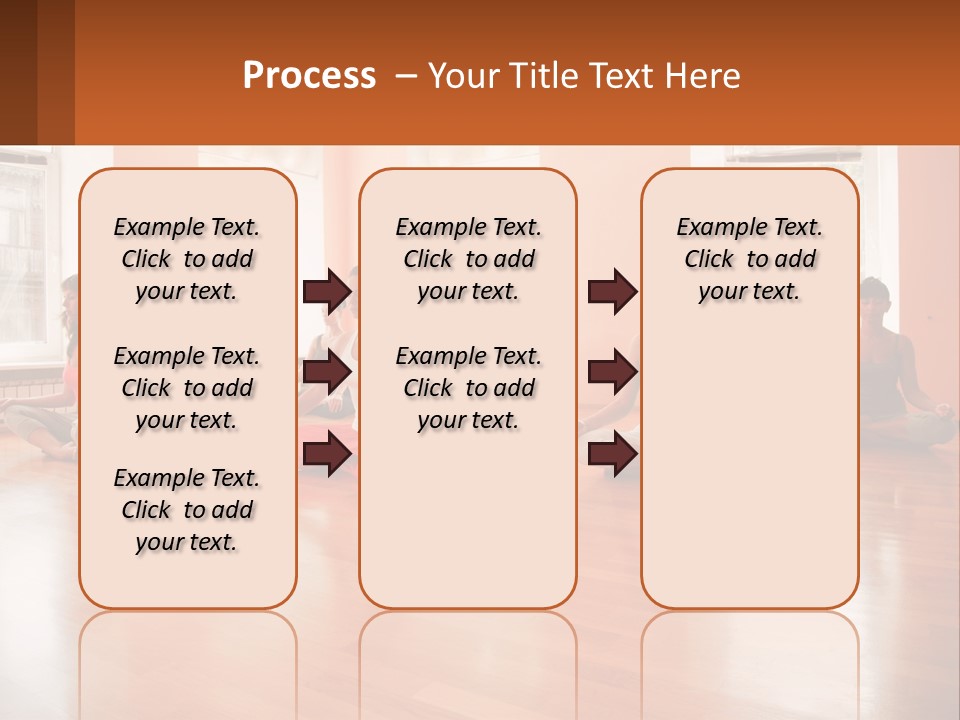 Process – Your Title Text Here

Example Text. Click to add your text.

Example Text. Click to add your text.

Example Text. Click to add your text.

Example Text. Click to add your text.

Example Text. Click to add your text.

Example Text. Click to add your text.